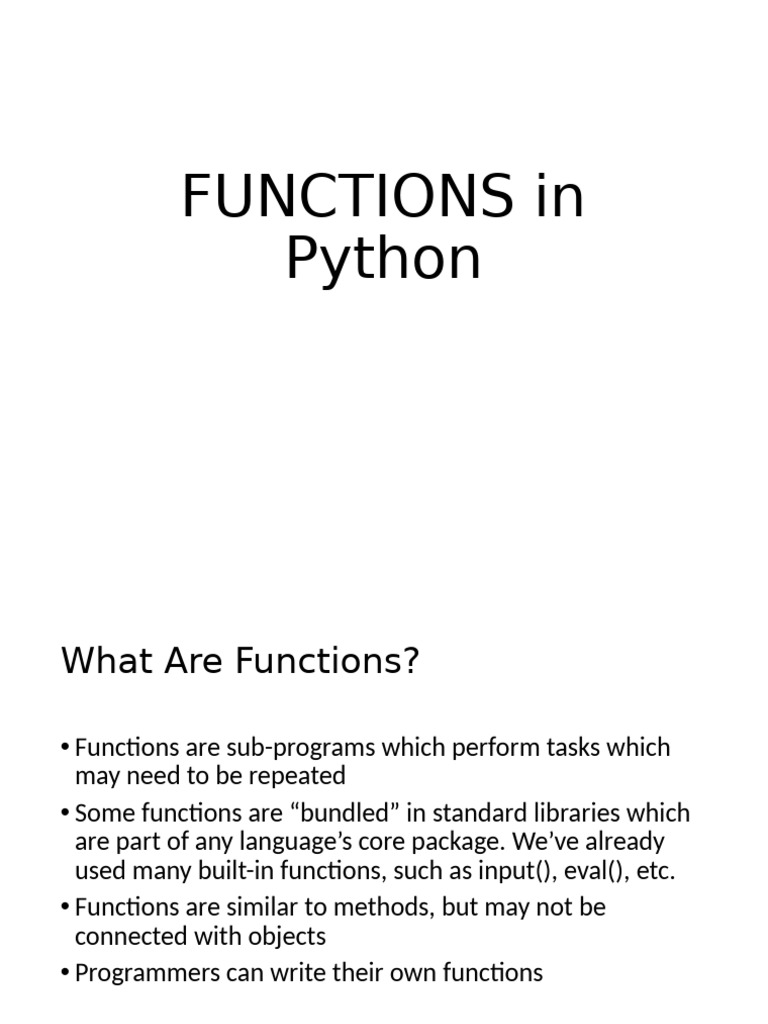 FUNCTIONS in Python

What Are Functions?

• Functions are sub-programs which perform tasks which may need to be repeated
• Some functions are “bundled” in standard libraries which are part of any language’s core package. We’ve already used many built-in functions, such as input(), eval(), etc.
• Functions are similar to methods, but may not be connected with objects
• Programmers can write their own functions